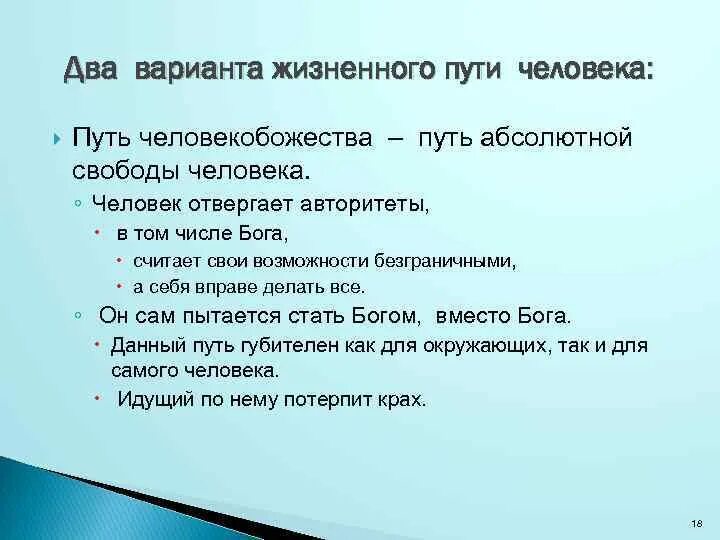 Два варианта жизненного пути человека:

Путь человекобожества – путь абсолютной свободы человека.

Человек отвергает авторитеты,

в том числе Бога,

считает свои возможности безграничными,

а себя вправе делать все.

Он сам пытается стать Богом, вместо Бога.

Данный путь губителен как для окружающих, так и для самого человека.

Идущий по нему потерпит крах.

18